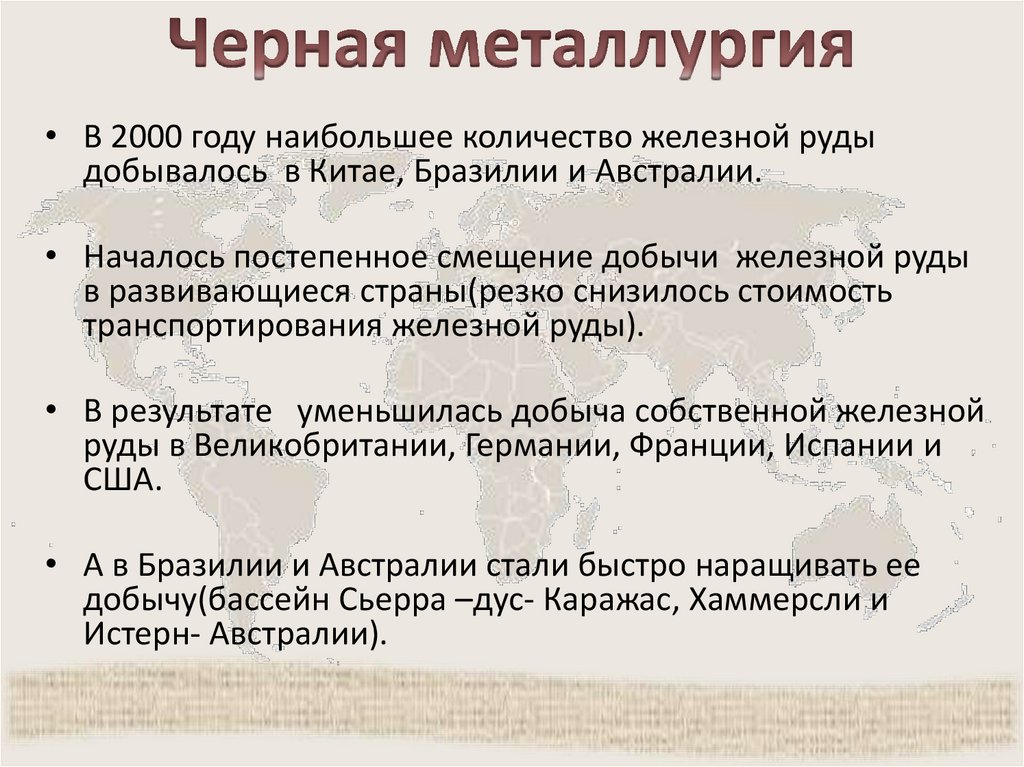 Черная металлургия

• В 2000 году наибольшее количество железной руды добывалось в Китае, Бразилии и Австралии.

• Началось постепенное смещение добычи железной руды в развивающиеся страны(резко снизилось стоимость транспортирования железной руды).

• В результате уменьшилась добыча собственной железной руды в Великобритании, Германии, Франции, Испании и США.

• А в Бразилии и Австралии стали быстро наращивать ее добычу(бассейн Сьерра –дус- Каражас, Хаммерсли и Истерн- Австралии).